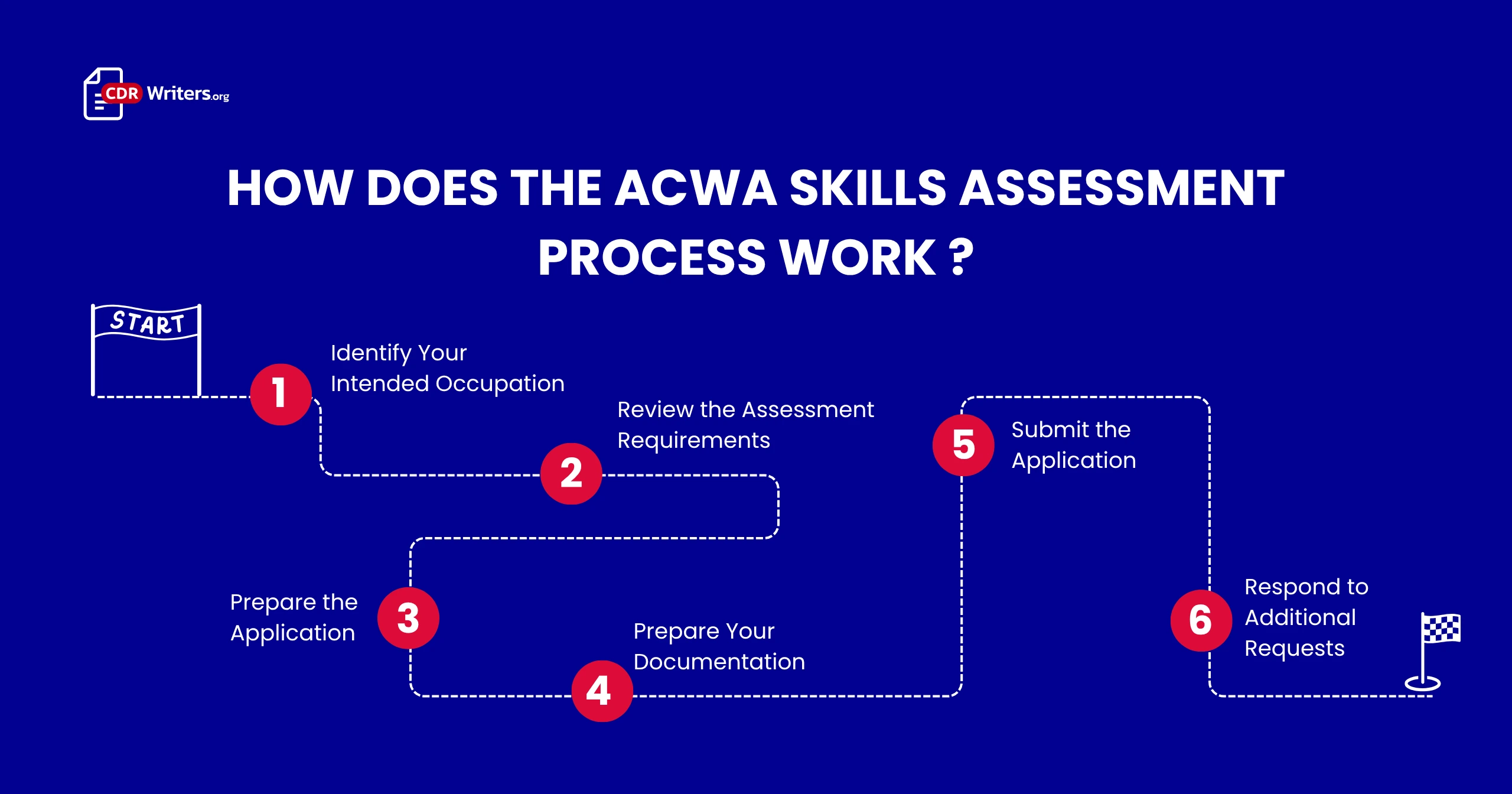 CDR Writers.org

HOW DOES THE ACWA SKILLS ASSESSMENT PROCESS WORK ?

START

1 Identify Your Intended Occupation

2 Review the Assessment Requirements

3 Prepare the Application

4 Prepare Your Documentation

5 Submit the Application

6 Respond to Additional Requests